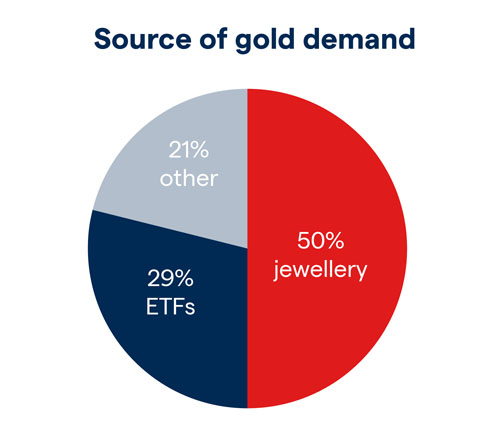 Source of gold demand

21%
other

50%
jewellery

29%
ETFs